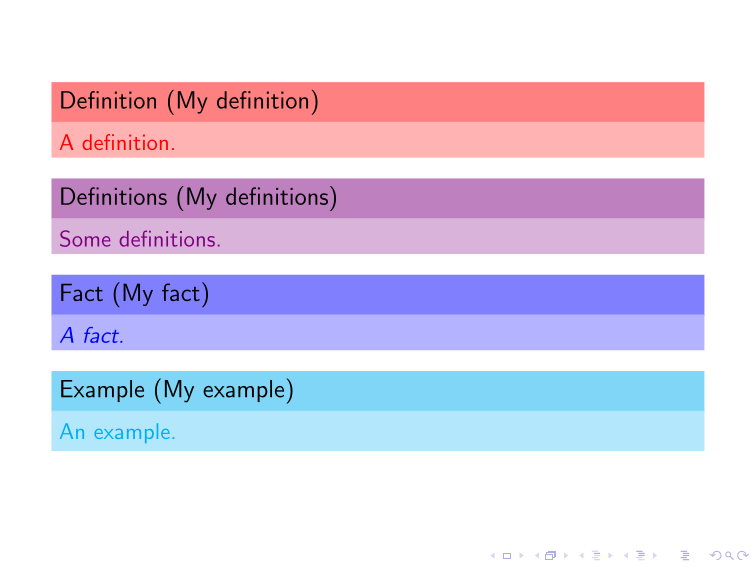 Definition (My definition)

A definition.

Definitions (My definitions)

Some definitions.

Fact (My fact)

A fact.

Example (My example)

An example.